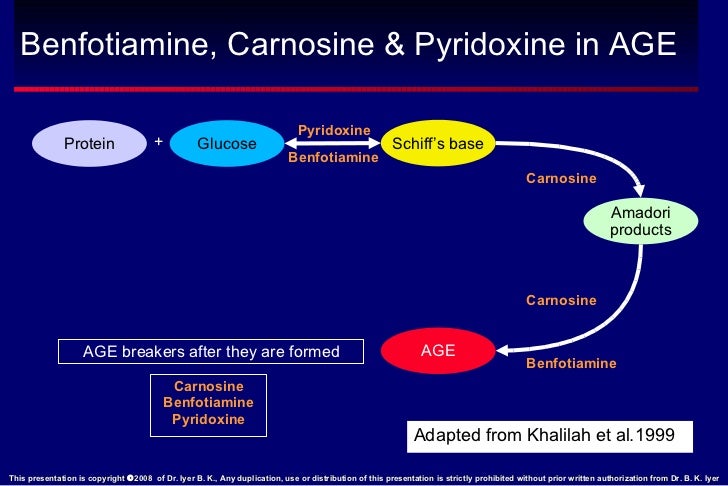 Benfotiamine, Carnosine & Pyridoxine in AGE

Protein + Glucose

Pyridoxine

Benfotiamine

Schiff's base

Carnosine

Amadori products

Carnosine

AGE

Benfotiamine

AGE breakers after they are formed

Carnosine
Benfotiamine
Pyridoxine

Adapted from Khalilah et al.1999

This presentation is copyright ©2008 of Dr. Iyer B. K., Any duplication, use or distribution of this presentation is strictly prohibited without prior written authorization from Dr. B. K. Iyer